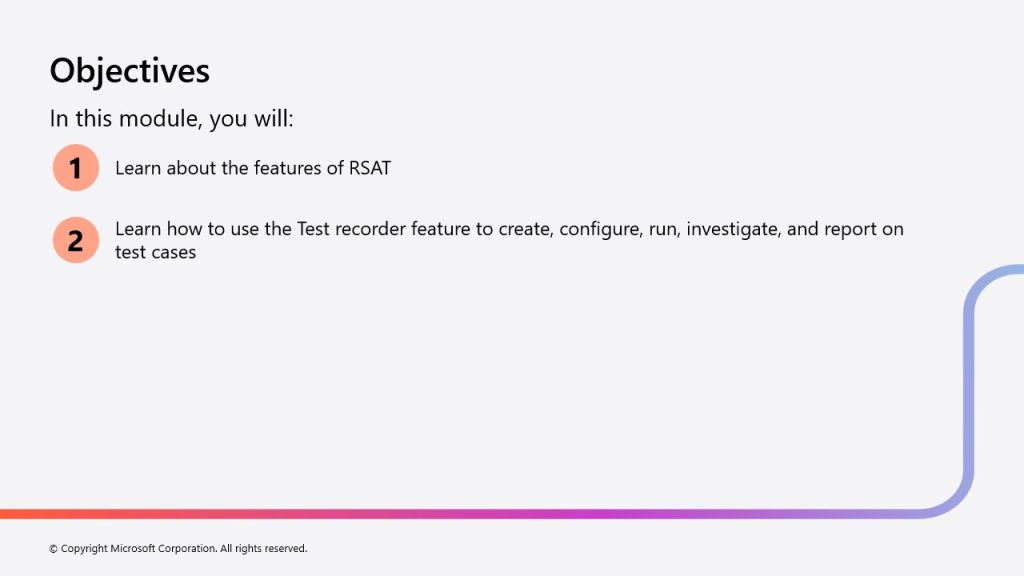 Objectives

In this module, you will:

1 Learn about the features of RSAT

2 Learn how to use the Test recorder feature to create, configure, run, investigate, and report on test cases

© Copyright Microsoft Corporation. All rights reserved.